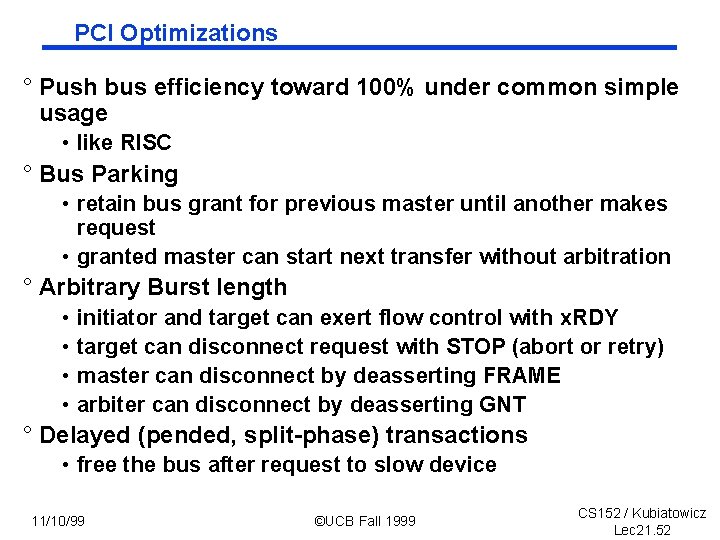 PCI Optimizations

° Push bus efficiency toward 100% under common simple usage
• like RISC

° Bus Parking
• retain bus grant for previous master until another makes request
• granted master can start next transfer without arbitration

° Arbitrary Burst length
• initiator and target can exert flow control with xRDY
• target can disconnect request with STOP (abort or retry)
• master can disconnect by deasserting FRAME
• arbiter can disconnect by deasserting GNT

° Delayed (pended, split-phase) transactions
• free the bus after request to slow device

11/10/99

©UCB Fall 1999

CS152 / Kubiatowicz
Lec21.52